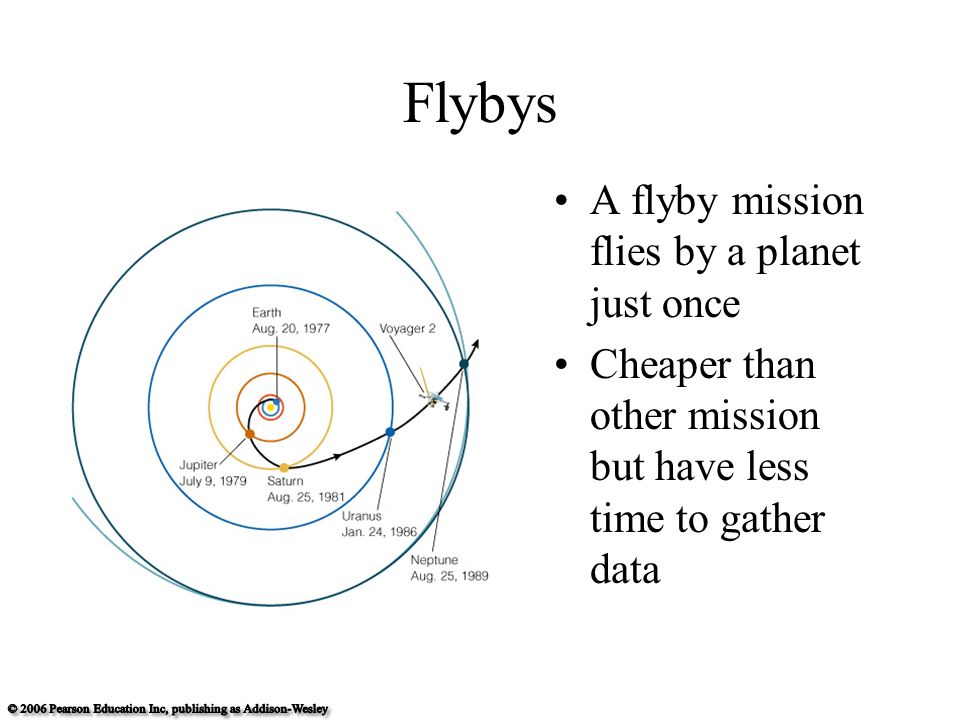 Flybys

Earth
Aug. 20, 1977

Voyager 2

Jupiter
July 9, 1979

Saturn
Aug. 25, 1981

Uranus
Jan. 24, 1986

Neptune
Aug. 25, 1989

• A flyby mission flies by a planet just once
• Cheaper than other mission but have less time to gather data

© 2006 Pearson Education Inc, publishing as Addison-Wesley